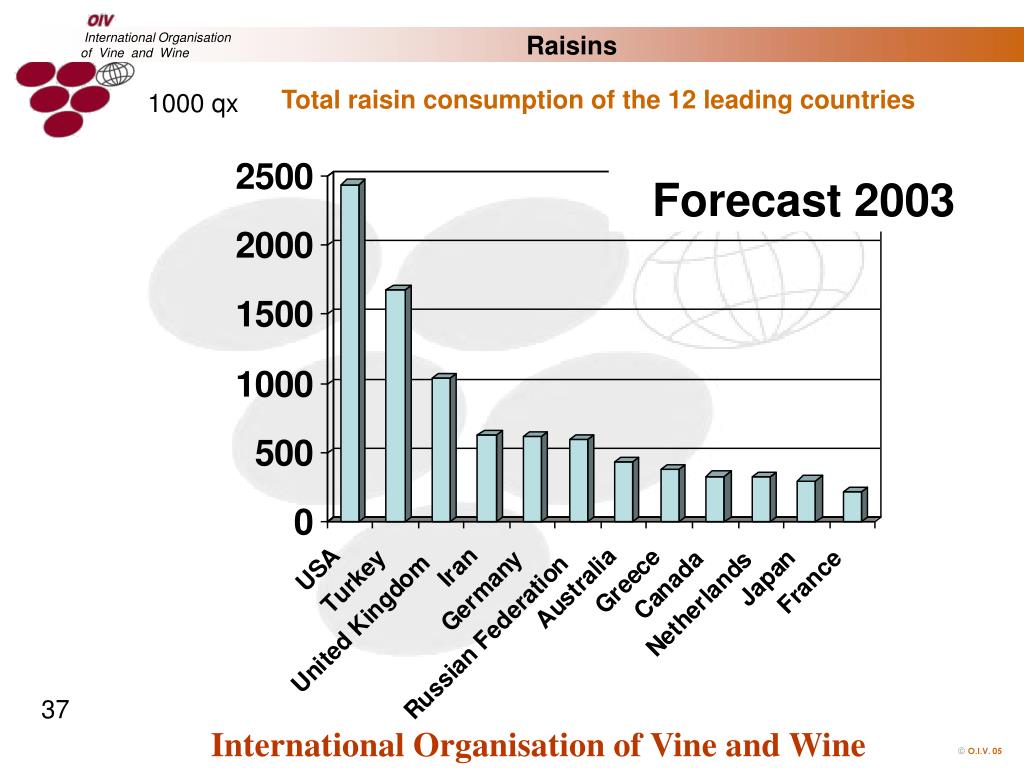 OIV
International Organisation of Vine and Wine

Raisins

1000 qx

Total raisin consumption of the 12 leading countries

Forecast 2003

2500
2000
1500
1000
500
0

USA
Turkey
United Kingdom
Iran
Germany
Russian Federation
Australia
Greece
Canada
Netherlands
Japan
France

37

International Organisation of Vine and Wine

© O.I.V. 05